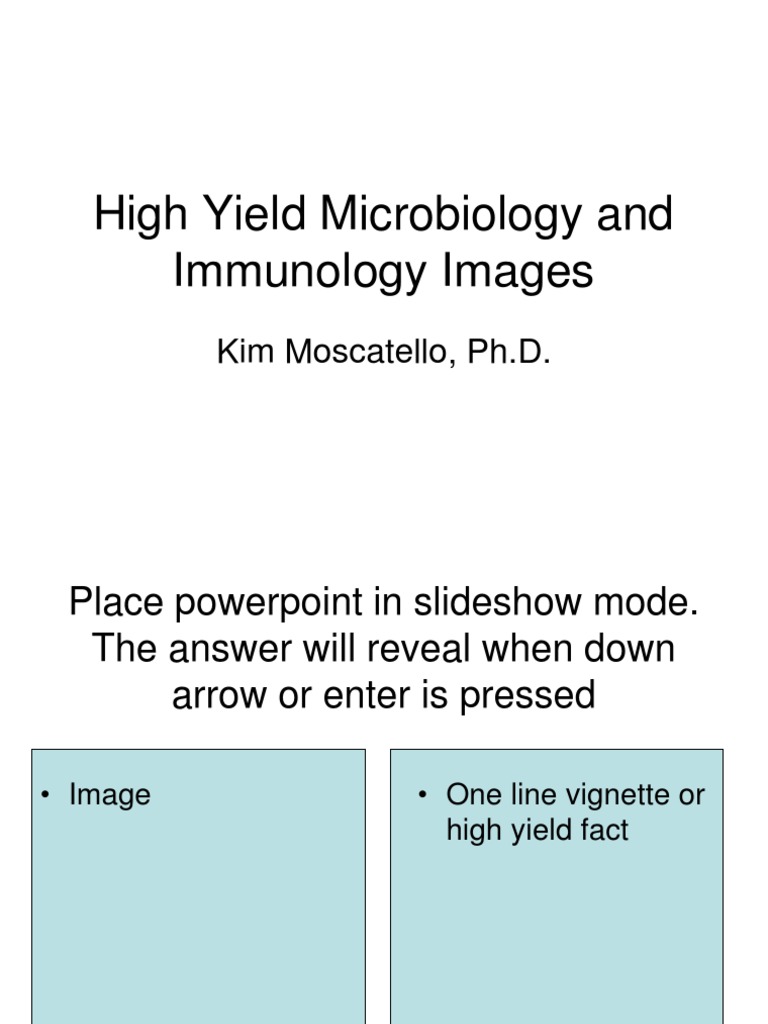 High Yield Microbiology and Immunology Images

Kim Moscatello, Ph.D.

Place powerpoint in slideshow mode. The answer will reveal when down arrow or enter is pressed

• Image

• One line vignette or high yield fact